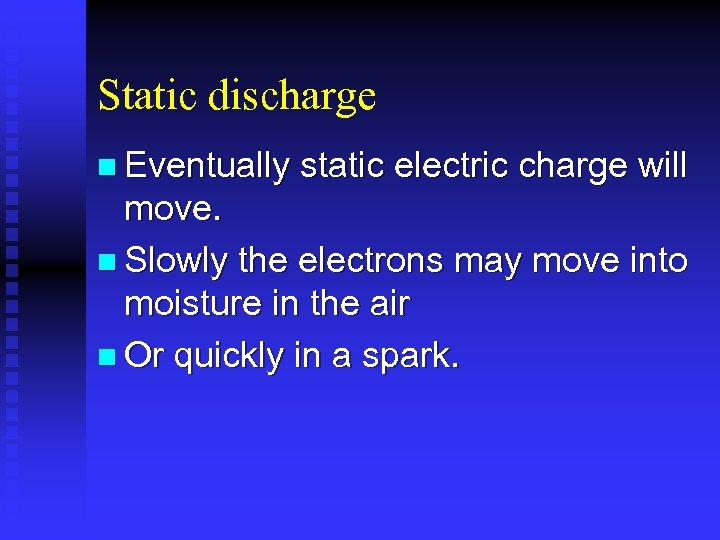 Static discharge

- Eventually static electric charge will move.
- Slowly the electrons may move into moisture in the air
- Or quickly in a spark.